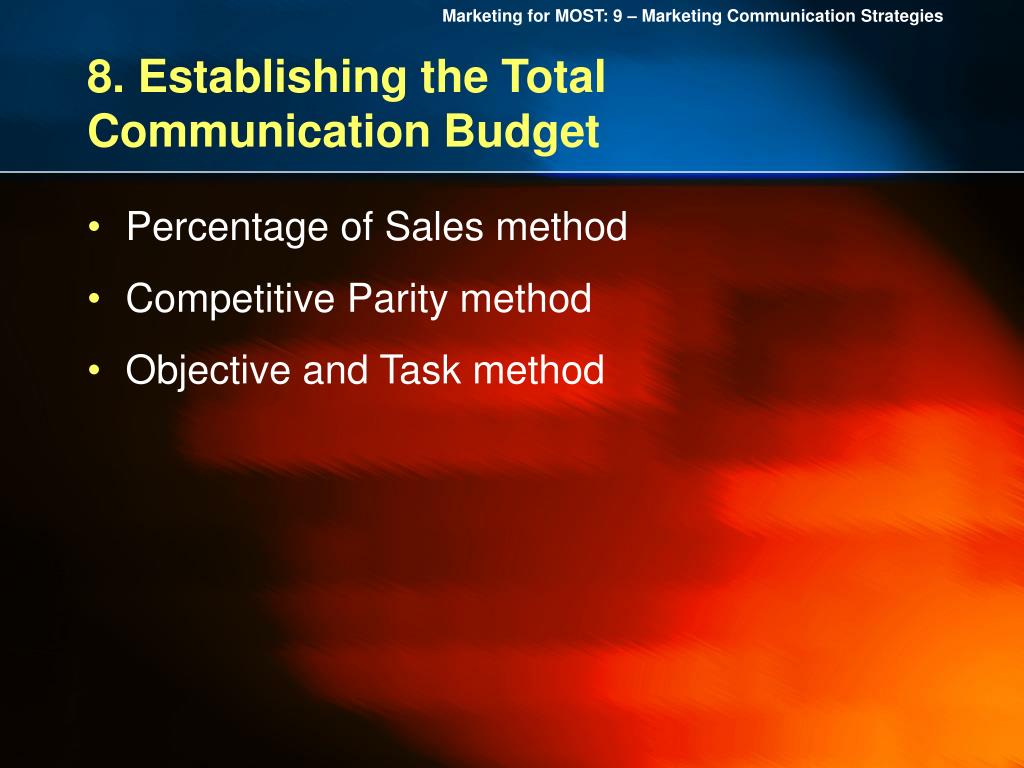 Marketing for MOST: 9 – Marketing Communication Strategies

8. Establishing the Total Communication Budget

• Percentage of Sales method
• Competitive Parity method
• Objective and Task method